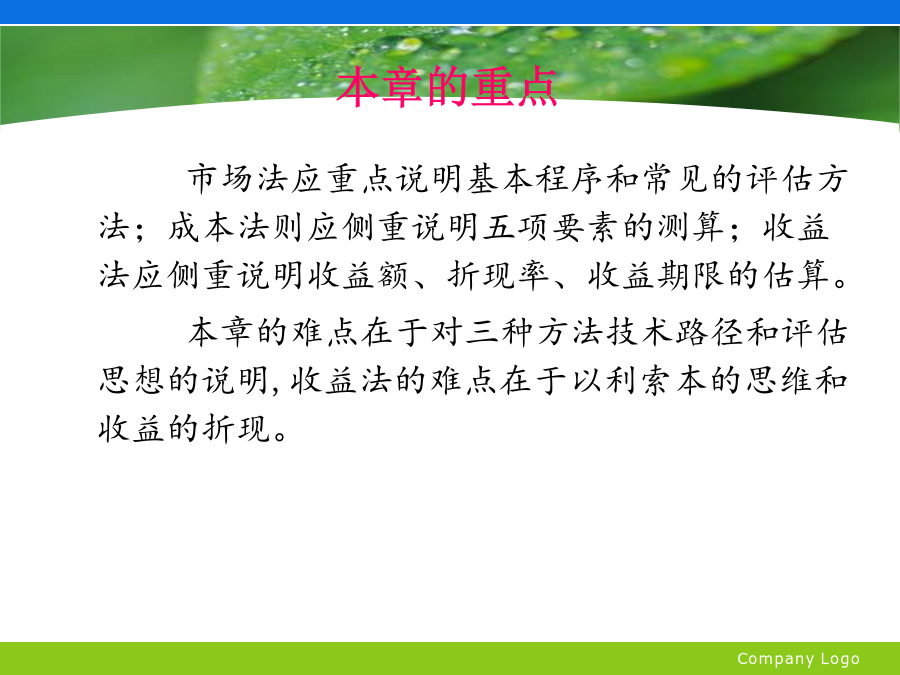 本章的重点

市场法应重点说明基本程序和常见的评估方法；成本法则应侧重说明五项要素的测算；收益法应侧重说明收益额、折现率、收益期限的估算。

本章的难点在于对三种方法技术路径和评估思想的说明，收益法的难点在于以利索本的思维和收益的折现。

Company Logo